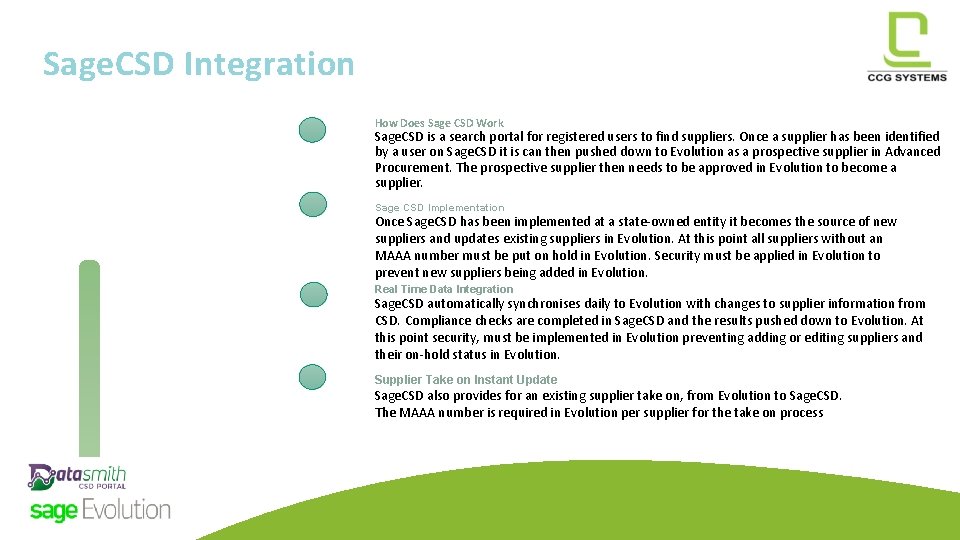 Sage.CSD Integration

CCG SYSTEMS

How Does Sage CSD Work

Sage.CSD is a search portal for registered users to find suppliers. Once a supplier has been identified by a user on Sage.CSD it is can then pushed down to Evolution as a prospective supplier in Advanced Procurement. The prospective supplier then needs to be approved in Evolution to become a supplier.

Sage CSD Implementation

Once Sage.CSD has been implemented at a state-owned entity it becomes the source of new suppliers and updates existing suppliers in Evolution. At this point all suppliers without an MAAA number must be put on hold in Evolution. Security must be applied in Evolution to prevent new suppliers being added in Evolution.

Real Time Data Integration

Sage.CSD automatically synchronises daily to Evolution with changes to supplier information from CSD. Compliance checks are completed in Sage.CSD and the results pushed down to Evolution. At this point security, must be implemented in Evolution preventing adding or editing suppliers and their on-hold status in Evolution.

Supplier Take on Instant Update

Sage.CSD also provides for an existing supplier take on, from Evolution to Sage.CSD. The MAAA number is required in Evolution per supplier for the take on process

Datasmith CSD PORTAL

sage Evolution